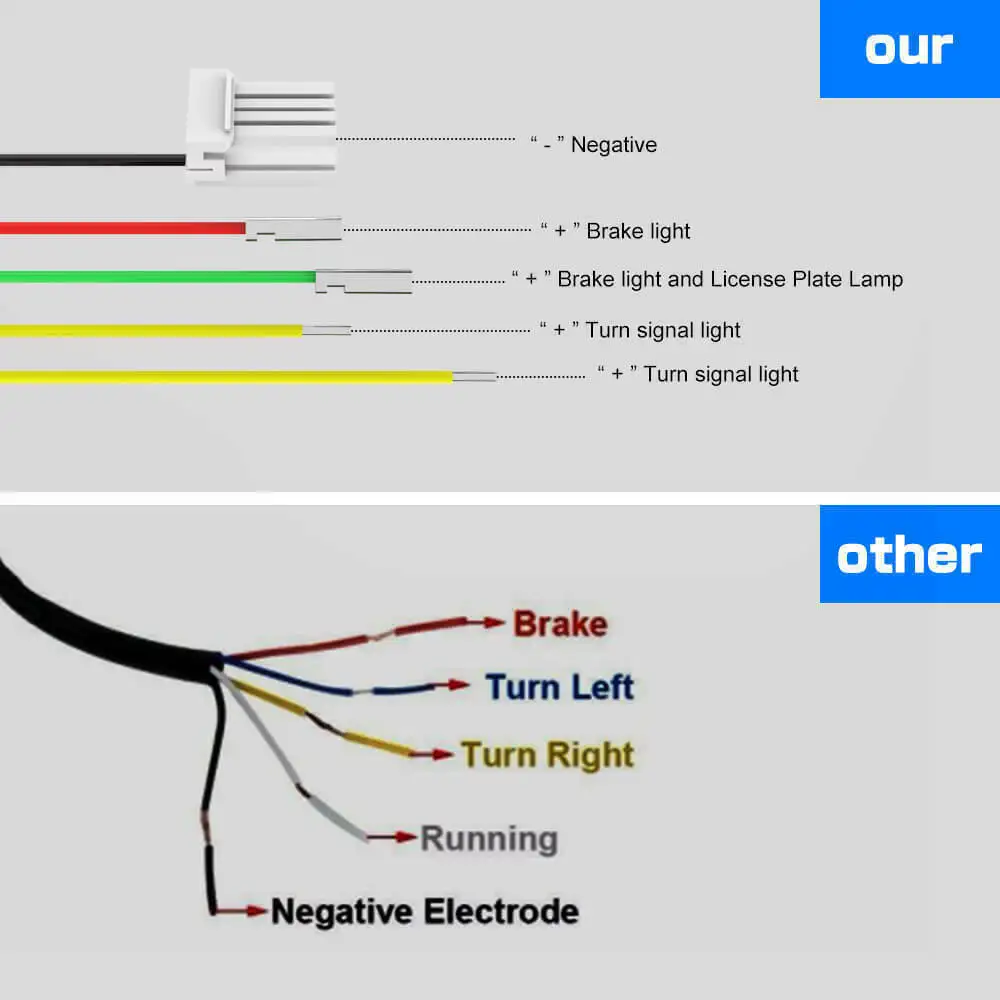 our

“ - ” Negative

“ + ” Brake light

“ + ” Brake light and License Plate Lamp

“ + ” Turn signal light

“ + ” Turn signal light

other

Brake

Turn Left

Turn Right

Running

Negative Electrode